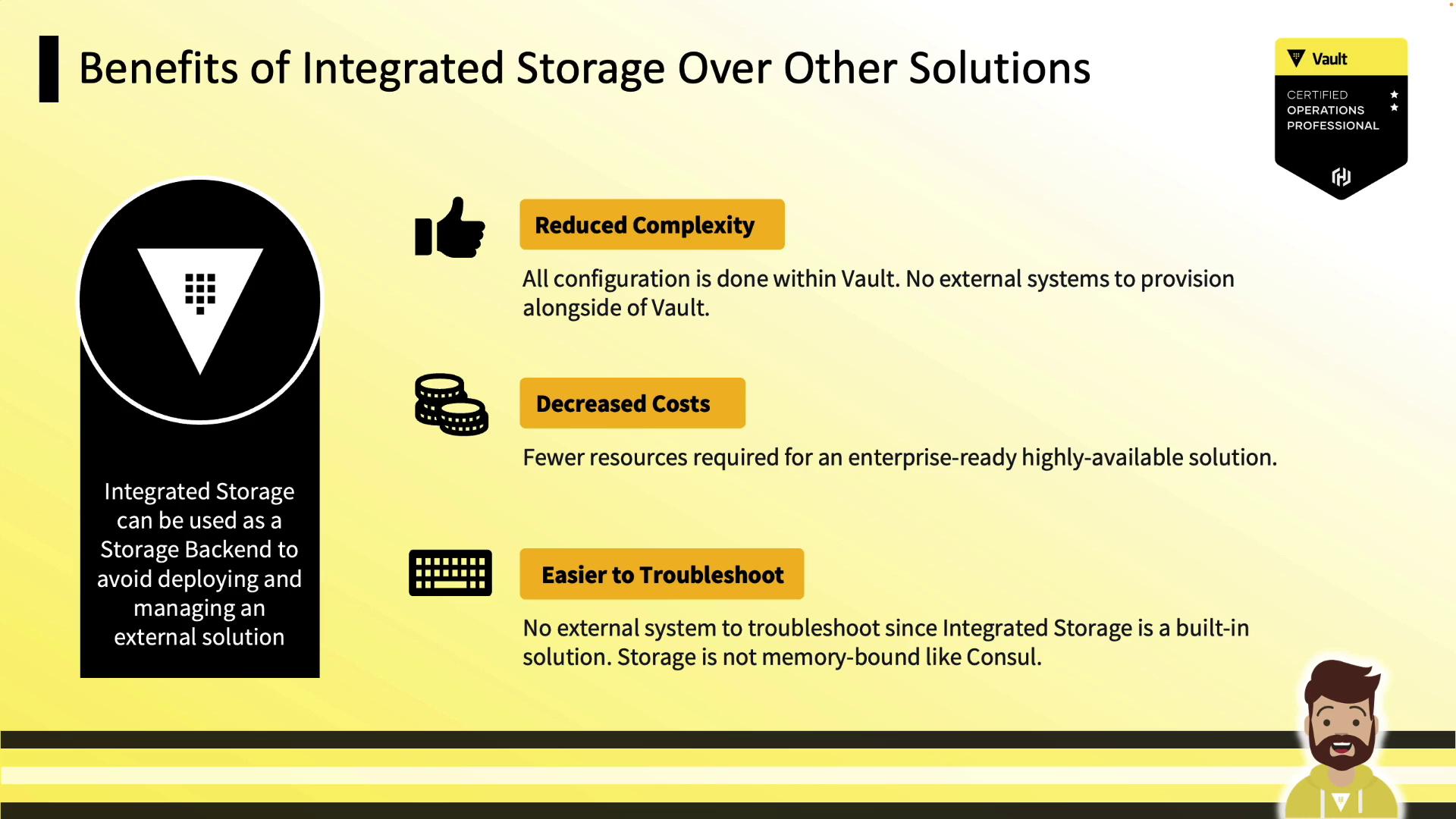 Benefits of Integrated Storage Over Other Solutions

Vault

CERTIFIED OPERATIONS PROFESSIONAL

Integrated Storage can be used as a Storage Backend to avoid deploying and managing an external solution

Reduced Complexity

All configuration is done within Vault. No external systems to provision alongside of Vault.

Decreased Costs

Fewer resources required for an enterprise-ready highly-available solution.

Easier to Troubleshoot

No external system to troubleshoot since Integrated Storage is a built-in solution. Storage is not memory-bound like Consul.